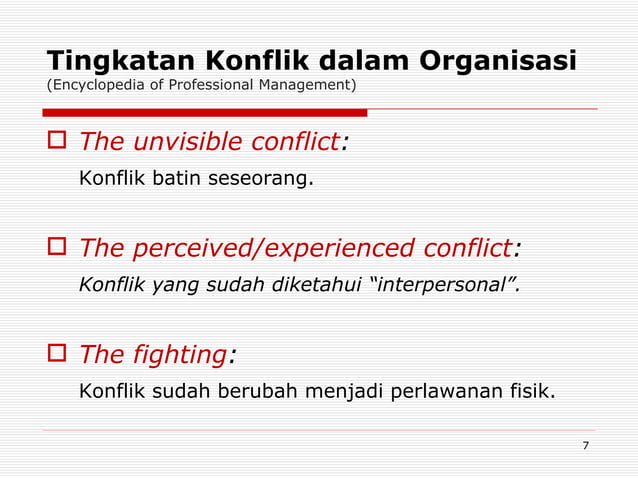 Tingkatan Konflik dalam Organisasi
(Encyclopedia of Professional Management)

The unvisible conflict:
Konflik batin seseorang.

The perceived/experienced conflict:
Konflik yang sudah diketahui “interpersonal”.

The fighting:
Konflik sudah berubah menjadi perlawanan fisik.

7